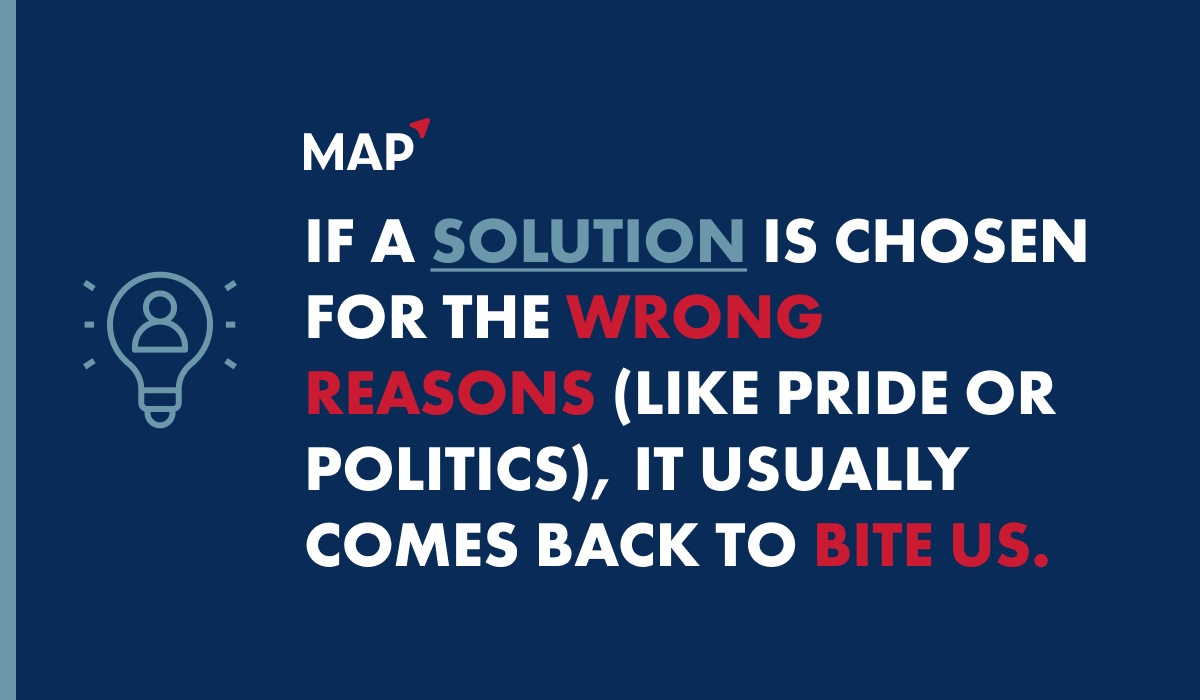 MAP

IF A SOLUTION IS CHOSEN FOR THE WRONG REASONS (LIKE PRIDE OR POLITICS), IT USUALLY COMES BACK TO BITE US.